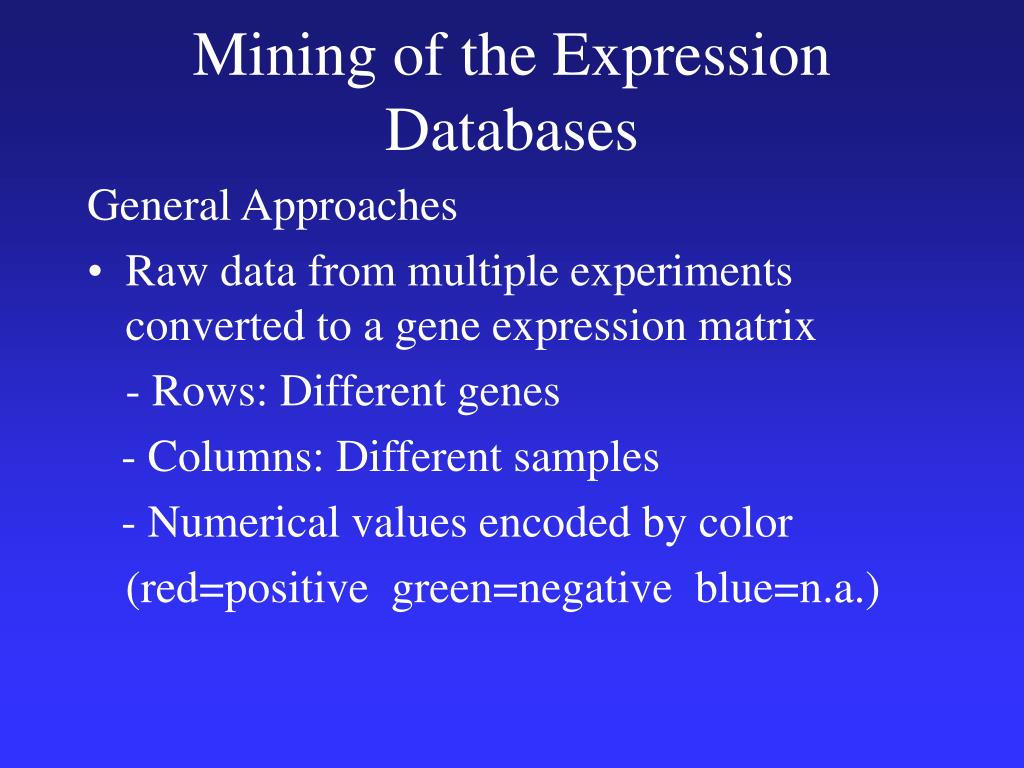 Mining of the Expression Databases

General Approaches

• Raw data from multiple experiments converted to a gene expression matrix

- Rows: Different genes

- Columns: Different samples

- Numerical values encoded by color

(red=positive green=negative blue=n.a.)